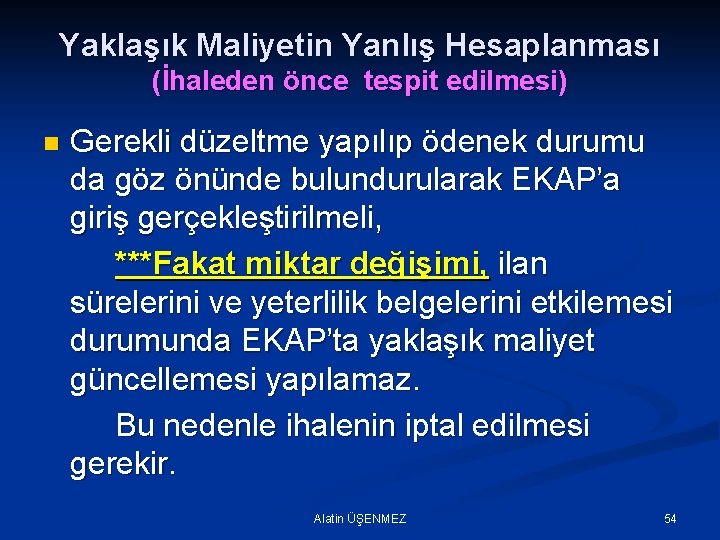 Yaklaşık Maliyetin Yanlış Hesaplanması
(İhaleden önce tespit edilmesi)

Gerekli düzeltme yapılıp ödenek durumu da göz önünde bulundurularak EKAP'a giriş gerçekleştirilmeli,

***Fakat miktar değişimi, ilan sürelerini ve yeterlilik belgelerini etkilemesi durumunda EKAP'ta yaklaşık maliyet güncellemesi yapılamaz.

Bu nedenle ihalenin iptal edilmesi gerekir.

Alatin ÜŞENMEZ

54